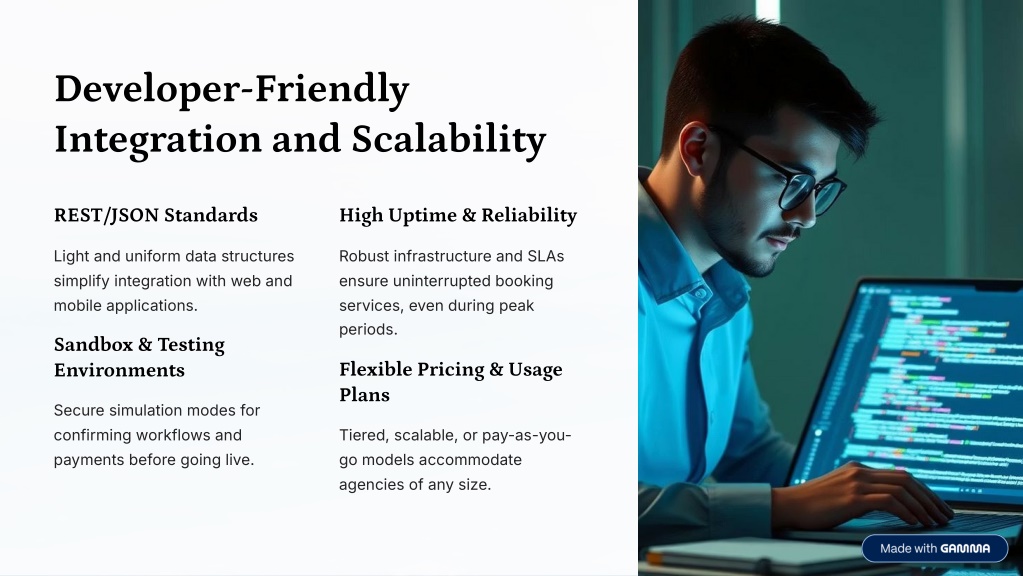 Developer-Friendly Integration and Scalability

REST/JSON Standards

Light and uniform data structures simplify integration with web and mobile applications.

Sandbox & Testing Environments

Secure simulation modes for confirming workflows and payments before going live.

High Uptime & Reliability

Robust infrastructure and SLAs ensure uninterrupted booking services, even during peak periods.

Flexible Pricing & Usage Plans

Tiered, scalable, or pay-as-you-go models accommodate agencies of any size.

Made with GAMMA